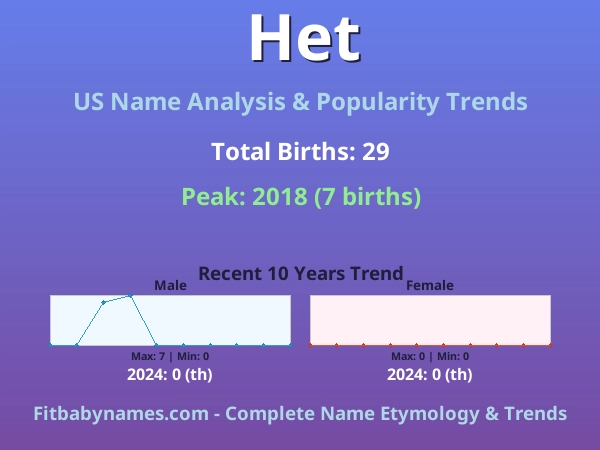 Het

US Name Analysis & Popularity Trends

Total Births: 29

Peak: 2018 (7 births)

Recent 10 Years Trend

Male

Max: 7 | Min: 0

2024: 0 (th)

Female

Max: 0 | Min: 0

2024: 0 (th)

Fitbabynames.com - Complete Name Etymology & Trends